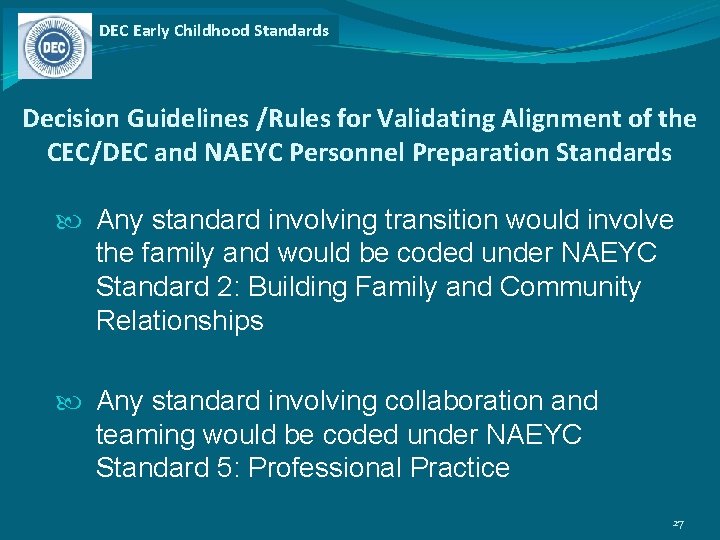 DEC

DEC Early Childhood Standards

Decision Guidelines /Rules for Validating Alignment of the CEC/DEC and NAEYC Personnel Preparation Standards

Any standard involving transition would involve the family and would be coded under NAEYC Standard 2: Building Family and Community Relationships

Any standard involving collaboration and teaming would be coded under NAEYC Standard 5: Professional Practice

27